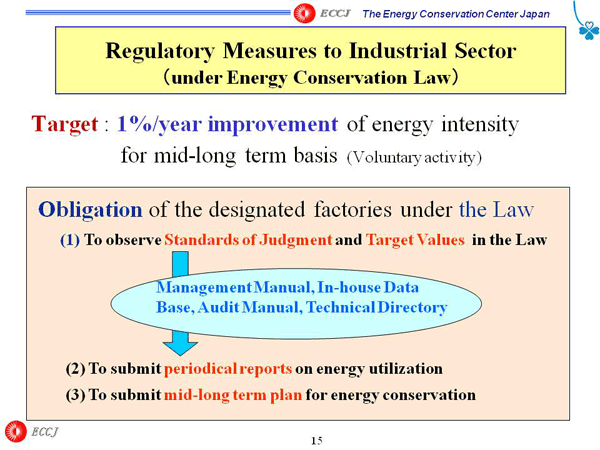 ECCJ The Energy Conservation Center Japan

Regulatory Measures to Industrial Sector
(under Energy Conservation Law)

Target : 1%/year improvement of energy intensity for mid-long term basis (Voluntary activity)

Obligation of the designated factories under the Law

(1) To observe Standards of Judgment and Target Values in the Law

Management Manual, In-house Data Base, Audit Manual, Technical Directory

(2) To submit periodical reports on energy utilization

(3) To submit mid-long term plan for energy conservation

ECCJ

15